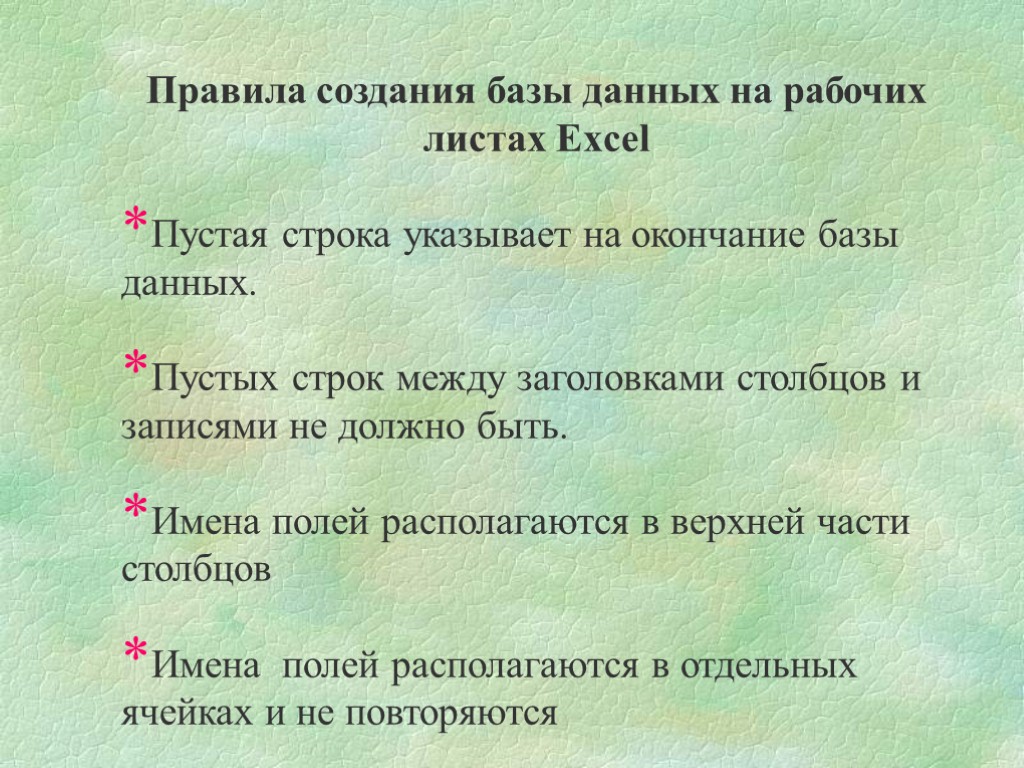 Правила создания базы данных на рабочих листах Excel

*Пустая строка указывает на окончание базы данных.

*Пустых строк между заголовками столбцов и записями не должно быть.

*Имена полей располагаются в верхней части столбцов

*Имена полей располагаются в отдельных ячейках и не повторяются